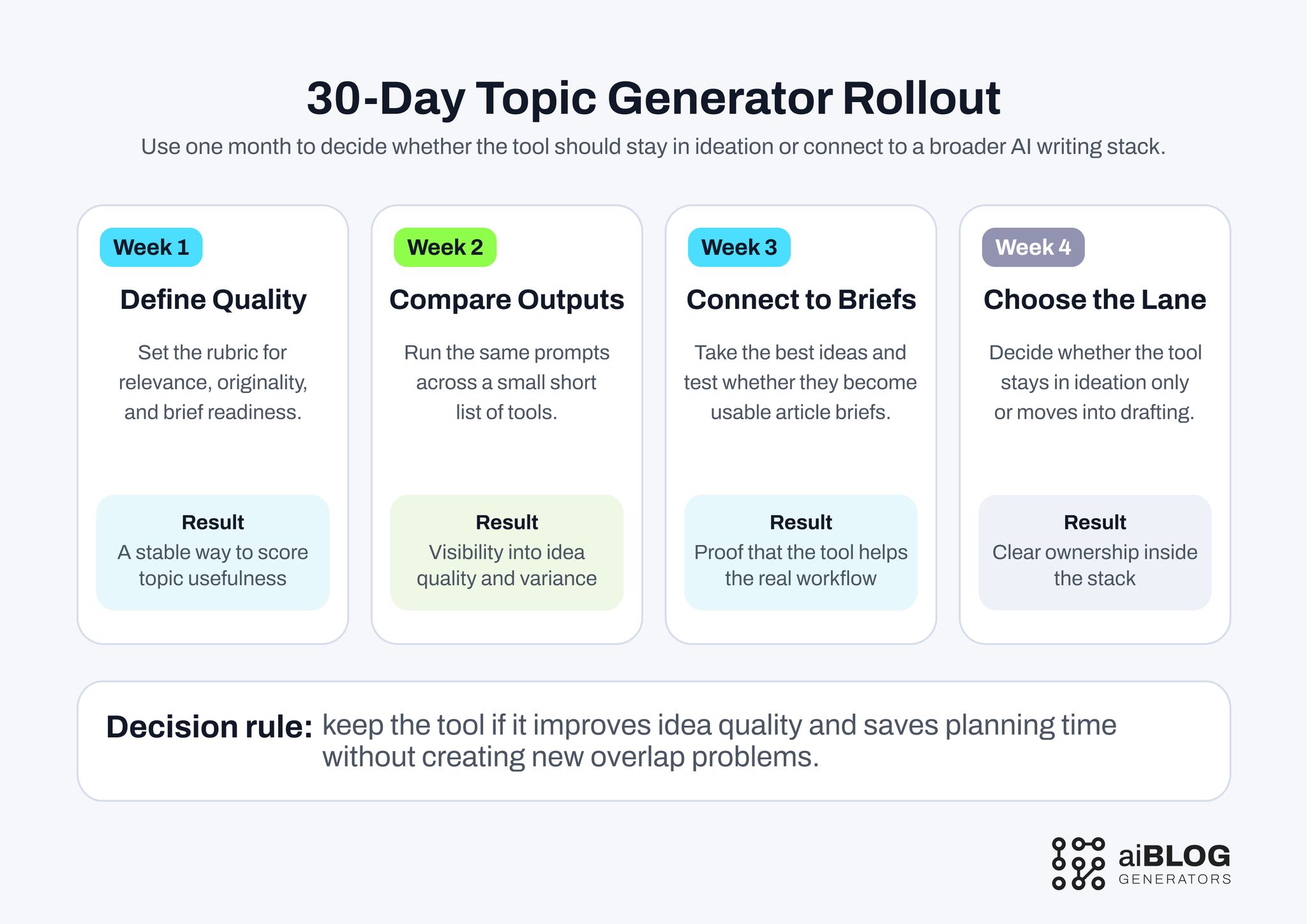 30-Day Topic Generator Rollout

Use one month to decide whether the tool should stay in ideation or connect to a broader AI writing stack.

Week 1

Define Quality

Set the rubric for relevance, originality, and brief readiness.

Result
A stable way to score topic usefulness

Week 2

Compare Outputs

Run the same prompts across a small short list of tools.

Result
Visibility into idea quality and variance

Week 3

Connect to Briefs

Take the best ideas and test whether they become usable article briefs.

Result
Proof that the tool helps the real workflow

Week 4

Choose the Lane

Decide whether the tool stays in ideation only or moves into drafting.

Result
Clear ownership inside the stack

Decision rule: keep the tool if it improves idea quality and saves planning time without creating new overlap problems.

aiBLOG
GENERATORS